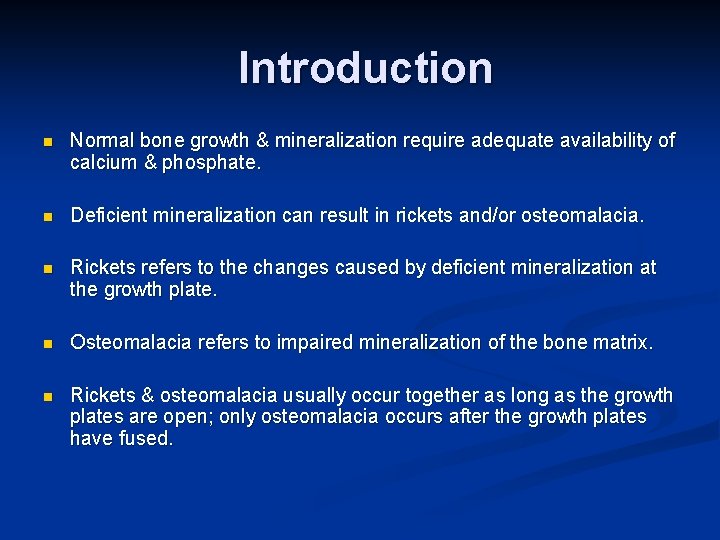 Introduction

- Normal bone growth & mineralization require adequate availability of calcium & phosphate.

- Deficient mineralization can result in rickets and/or osteomalacia.

- Rickets refers to the changes caused by deficient mineralization at the growth plate.

- Osteomalacia refers to impaired mineralization of the bone matrix.

- Rickets & osteomalacia usually occur together as long as the growth plates are open; only osteomalacia occurs after the growth plates have fused.